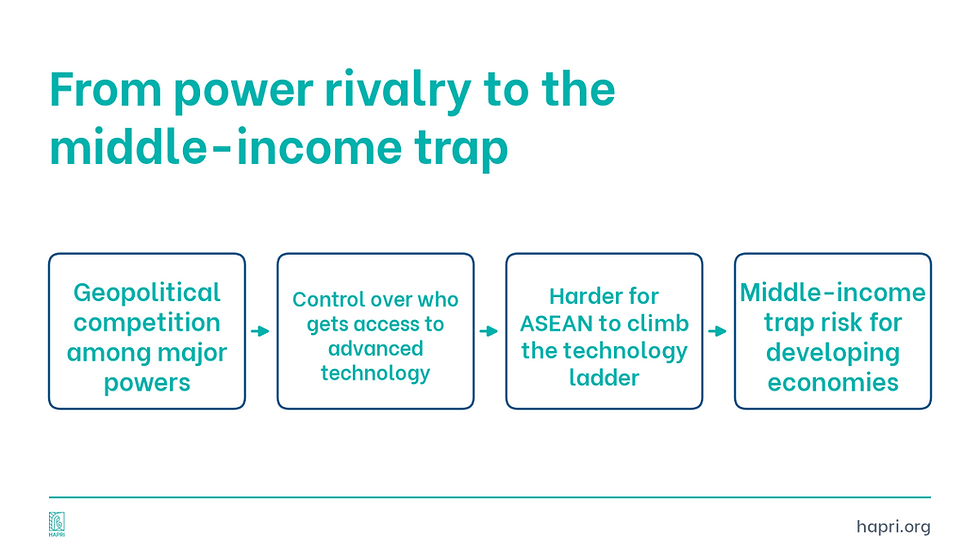 From power rivalry to the middle-income trap

Geopolitical competition among major powers

Control over who gets access to advanced technology

Harder for ASEAN to climb the technology ladder

Middle-income trap risk for developing economies

HAPRI

hapri.org